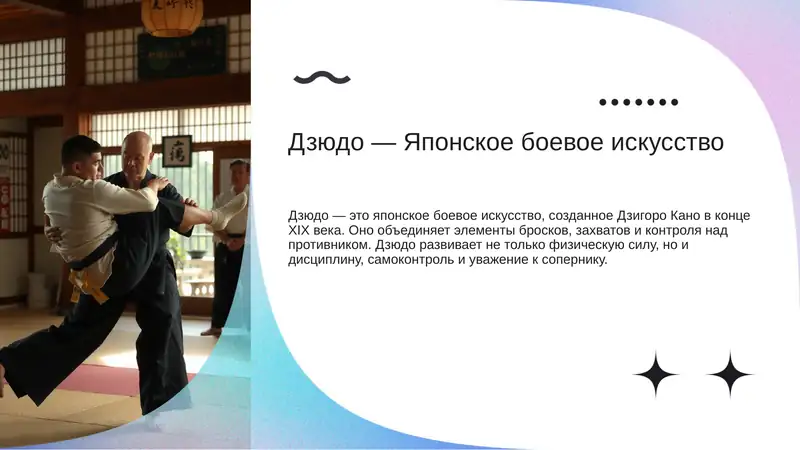 Дзюдо — Японское боевое искусство

Дзюдо — это японское боевое искусство, созданное Дзигоро Кано в конце XIX века. Оно объединяет элементы бросков, захватов и контроля над противником. Дзюдо развивает не только физическую силу, но и дисциплину, самоконтроль и уважение к сопернику.